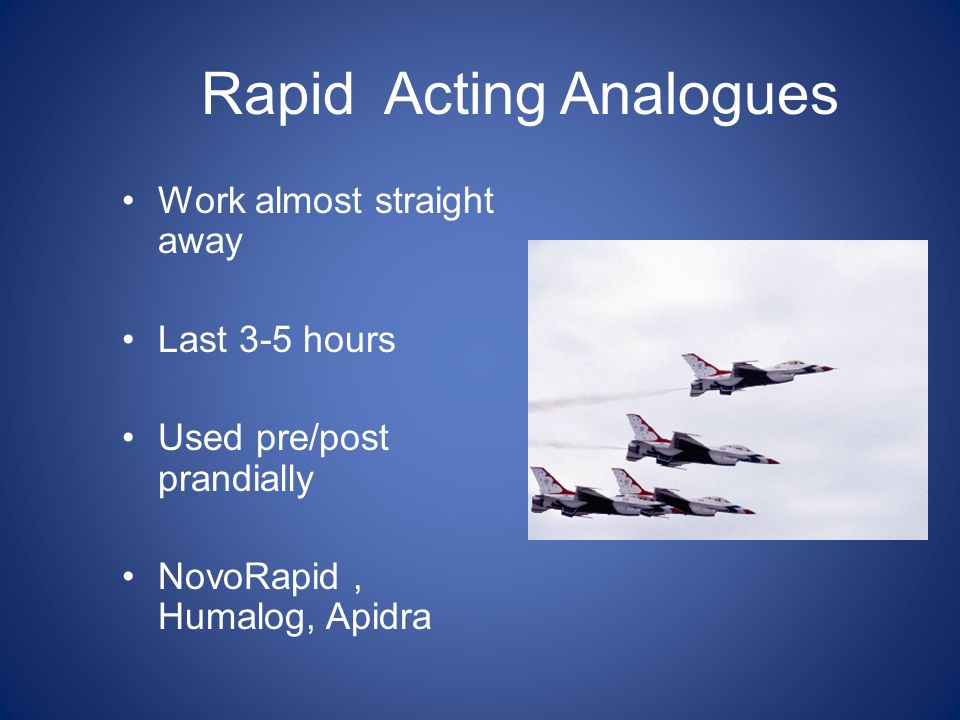 Rapid  Acting Analogues

• Work almost straight away

• Last 3-5 hours

• Used pre/post prandially

• NovoRapid , Humalog, Apidra